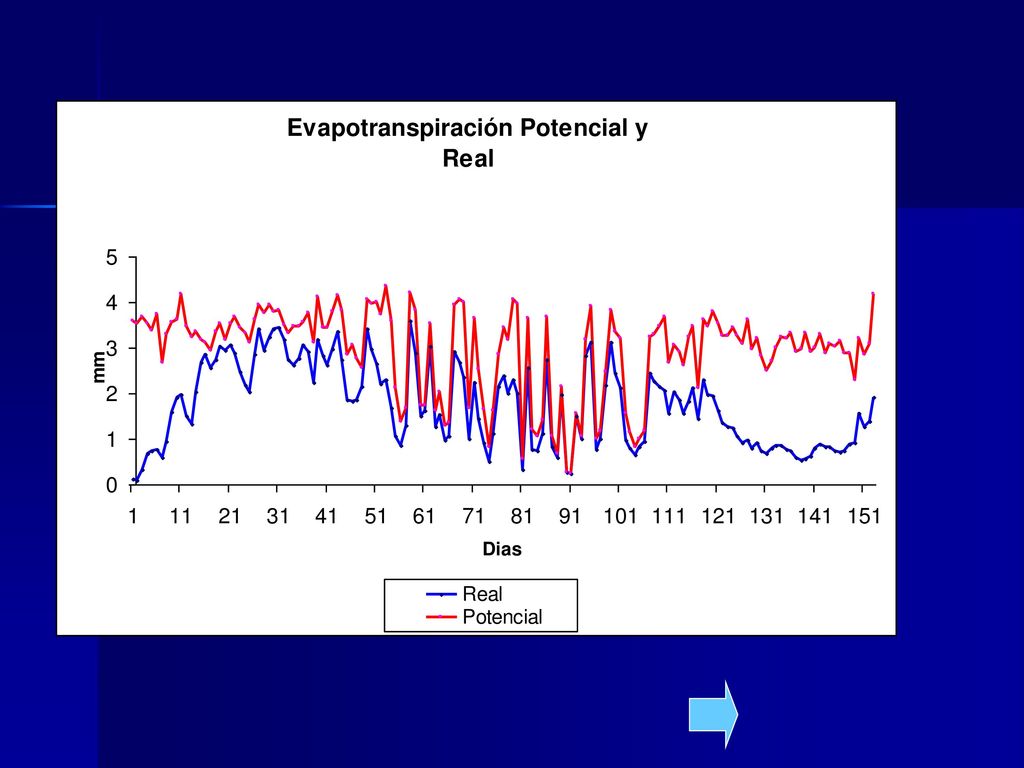 Evapotranspiración Potencial y Real

5
4
3
2
1
0

mm

1 11 21 31 41 51 61 71 81 91 101 111 121 131 141 151

Dias

Real
Potencial